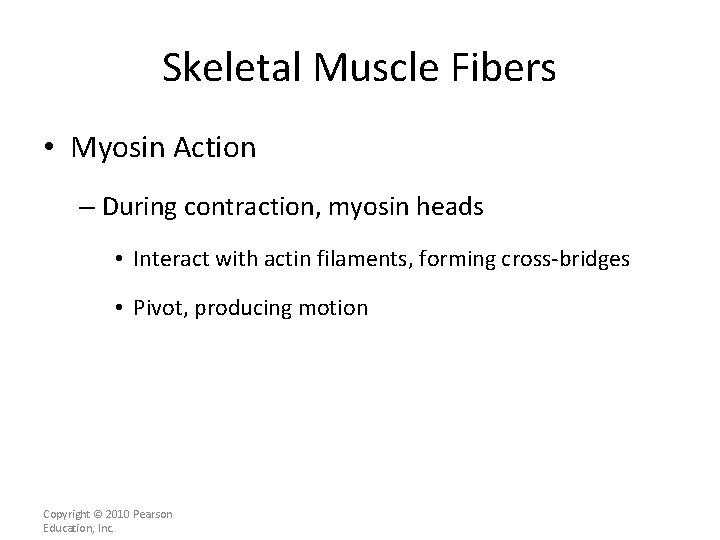 Skeletal Muscle Fibers

• Myosin Action

– During contraction, myosin heads

• Interact with actin filaments, forming cross-bridges

• Pivot, producing motion

Copyright © 2010 Pearson Education, Inc.